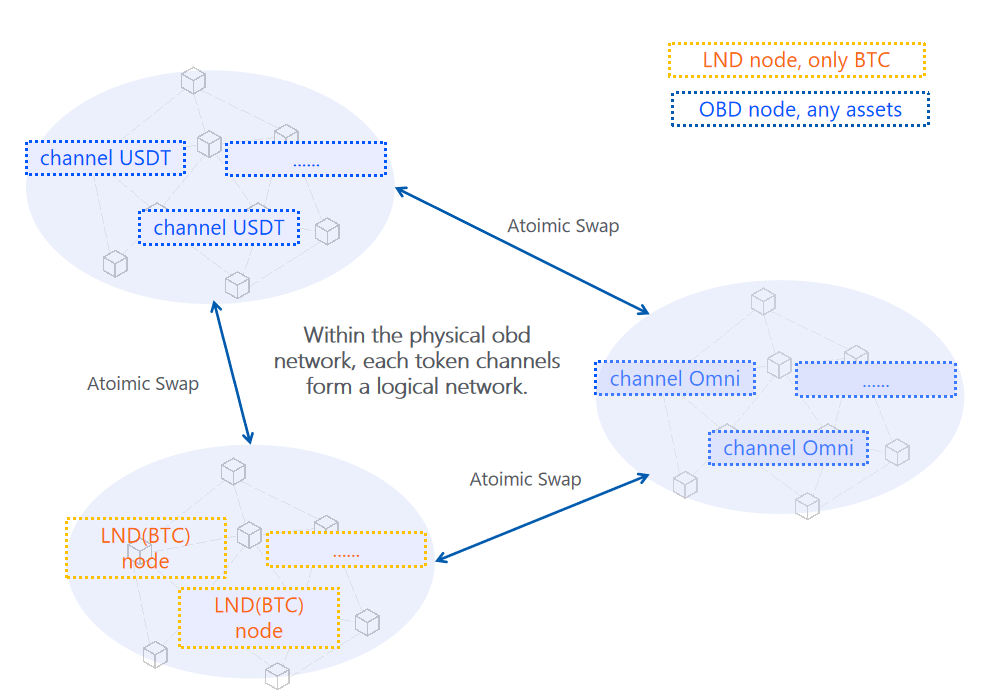 LND node, only BTC

OBD node, any assets

channel USDT

......

channel USDT

Atoimic Swap

Within the physical obd network, each token channels form a logical network.

Atoimic Swap

channel Omni

......

channel Omni

Atoimic Swap

LND(BTC) node

......

LND(BTC) node